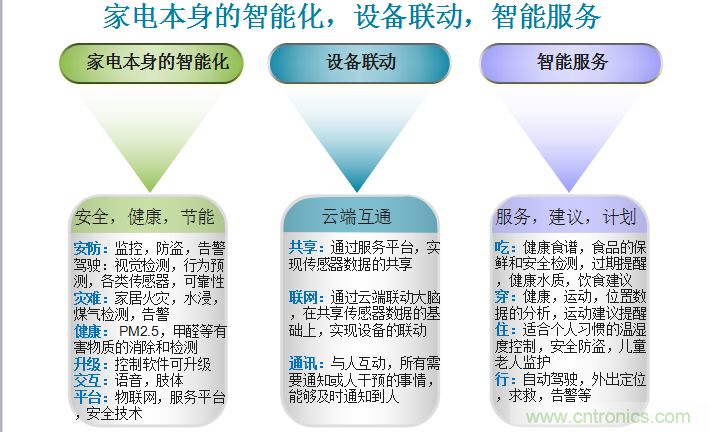 家电本身的智能化，设备联动，智能服务

家电本身的智能化

安全，健康，节能

安防：监控，防盗，告警
驾驶：视觉检测，行为预测，各类传感器，可靠性
灾难：家居火灾，水浸，煤气检测，告警
健康：PM2.5，甲醛等有害物质的消除和检测
升级：控制软件可升级
交互：语音，肢体
平台：物联网，服务平台，安全技术

设备联动

云端互通

共享：通过服务平台，实现传感器数据的共享

联网：通过云端联动大脑，在共享传感器数据的基础上，实现设备的联动

通讯：与人互动，所有需要通知或人干预的事情，能够及时通知到人

智能服务

服务，建议，计划

吃：健康食谱，食品的保鲜和安全检测，过期提醒，健康水质，饮食建议
穿：健康，运动，位置数据的分析，运动建议提醒
住：适合个人习惯的温湿度控制，安全防盗，儿童老人监护
行：自动驾驶，外出定位，求救，告警等

www.cntronics.com